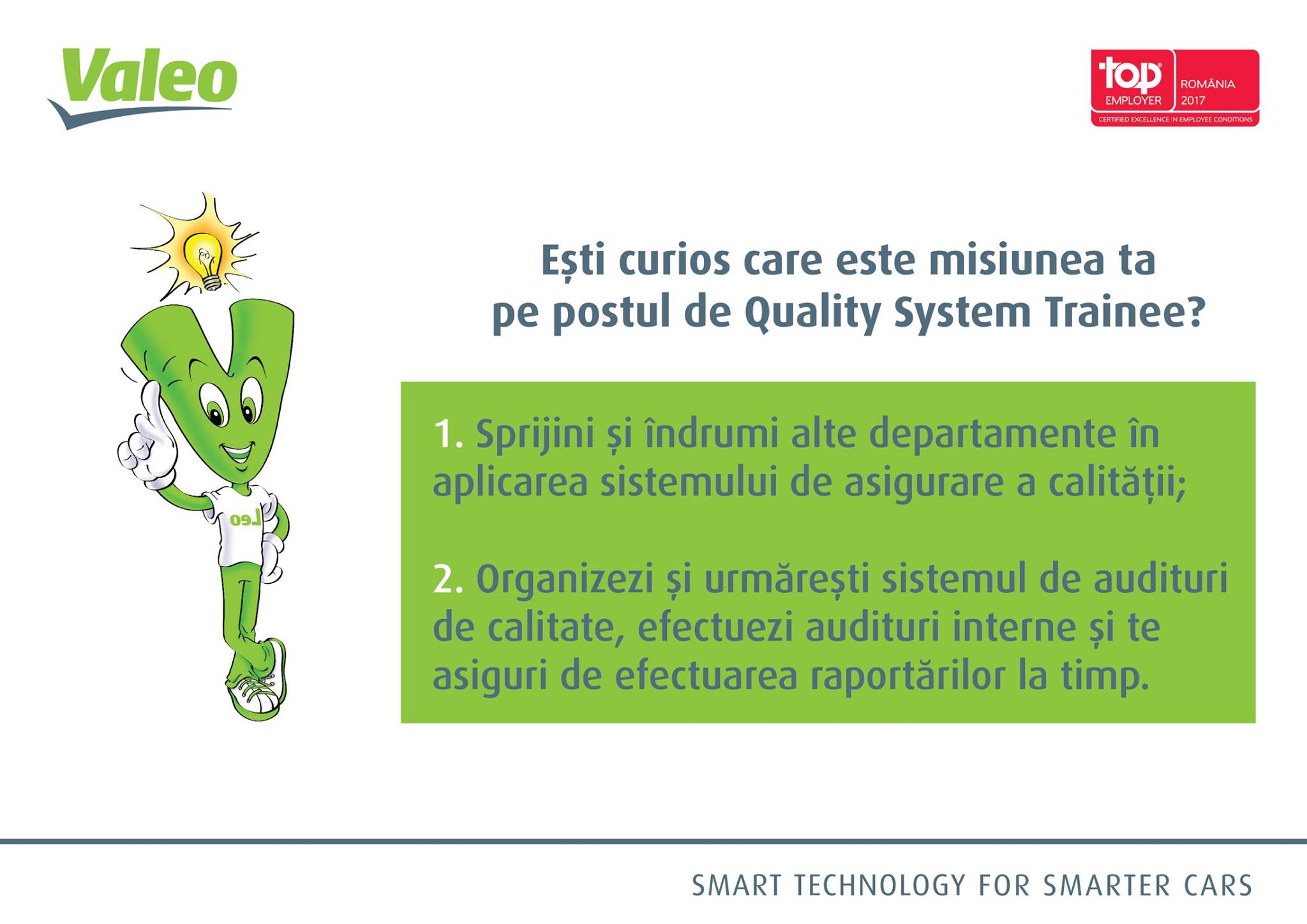 Valeo

top EMPLOYER ROMÂNIA 2017
CERTIFIED EXCELLENCE IN EMPLOYEE CONDITIONS

Leo

Ești curios care este misiunea ta pe postul de Quality System Trainee?

1. Sprijini și îndrumi alte departamente în aplicarea sistemului de asigurare a calității;

2. Organizezi și urmărești sistemul de audituri de calitate, efectuezi audituri interne și te asiguri de efectuarea raportărilor la timp.

SMART TECHNOLOGY FOR SMARTER CARS